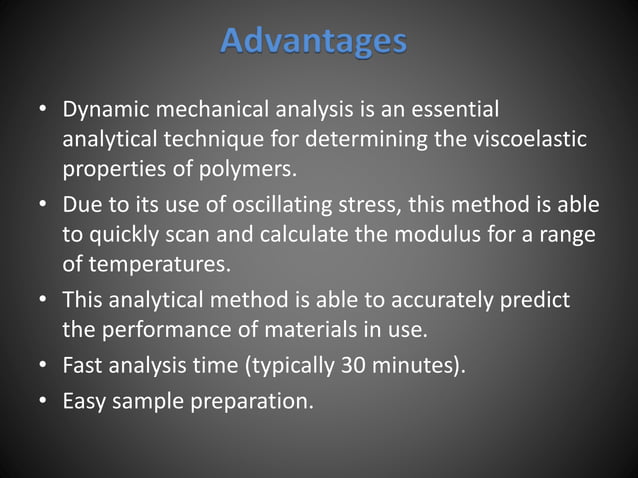 Advantages

• Dynamic mechanical analysis is an essential analytical technique for determining the viscoelastic properties of polymers.

• Due to its use of oscillating stress, this method is able to quickly scan and calculate the modulus for a range of temperatures.

• This analytical method is able to accurately predict the performance of materials in use.

• Fast analysis time (typically 30 minutes).

• Easy sample preparation.